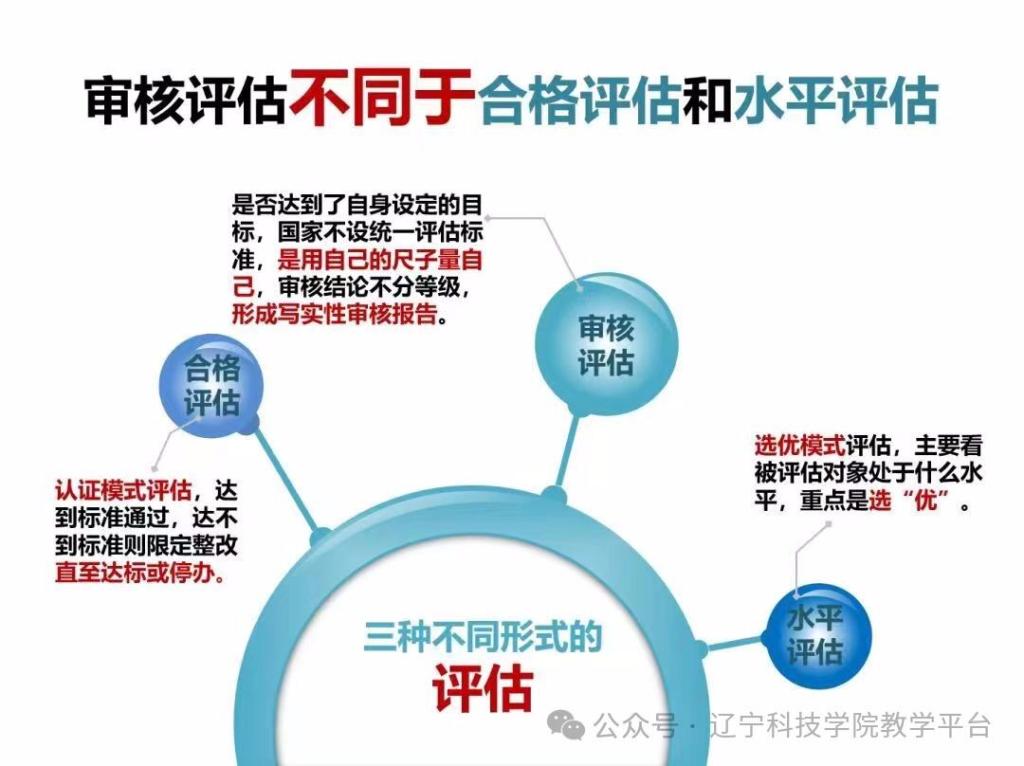 审核评估不同于合格评估和水平评估

是否达到了自身设定的目标，国家不设统一评估标准，是用自己的尺子量自己，审核结论不分等级，形成写实性审核报告。

审核评估

合格评估

认证模式评估，达到标准通过，达不到标准则限定整改直至达标或停办。

选优模式评估，主要看被评估对象处于什么水平，重点是选“优”。

水平评估

三种不同形式的评估

公众号 · 辽宁科技学院教学平台